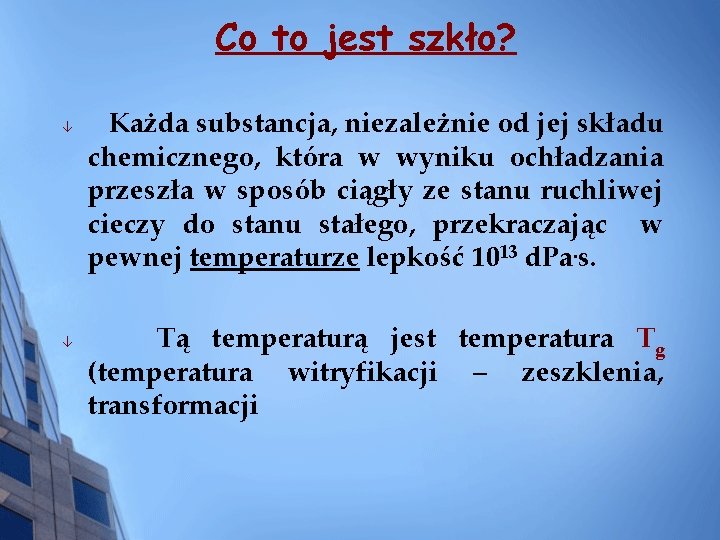 Co to jest szkło?

↓ Każda substancja, niezależnie od jej składu chemicznego, która w wyniku ochładzania przeszła w sposób ciągły ze stanu ruchliwej cieczy do stanu stałego, przekraczając w pewnej temperaturze lepkość $10^{13}$ dPa·s.

↓ Tą temperaturą jest temperatura $T_g$ (temperatura witryfikacji – zeszklenia, transformacji